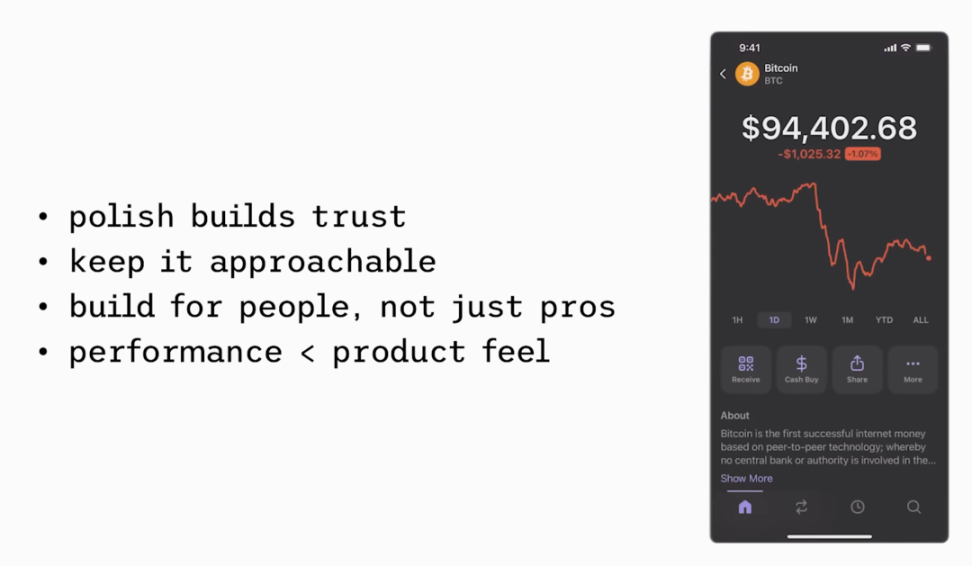 • polish builds trust
• keep it approachable
• build for people, not just pros
• performance < product feel

9:41

Bitcoin
BTC

$94,402.68
-$1,025.32 -1.07%

1H 1D 1W 1M YTD ALL

Receive
Cash Buy
Share
More

About
Bitcoin is the first successful internet money based on peer-to-peer technology; whereby no central bank or authority is involved in the...
Show More